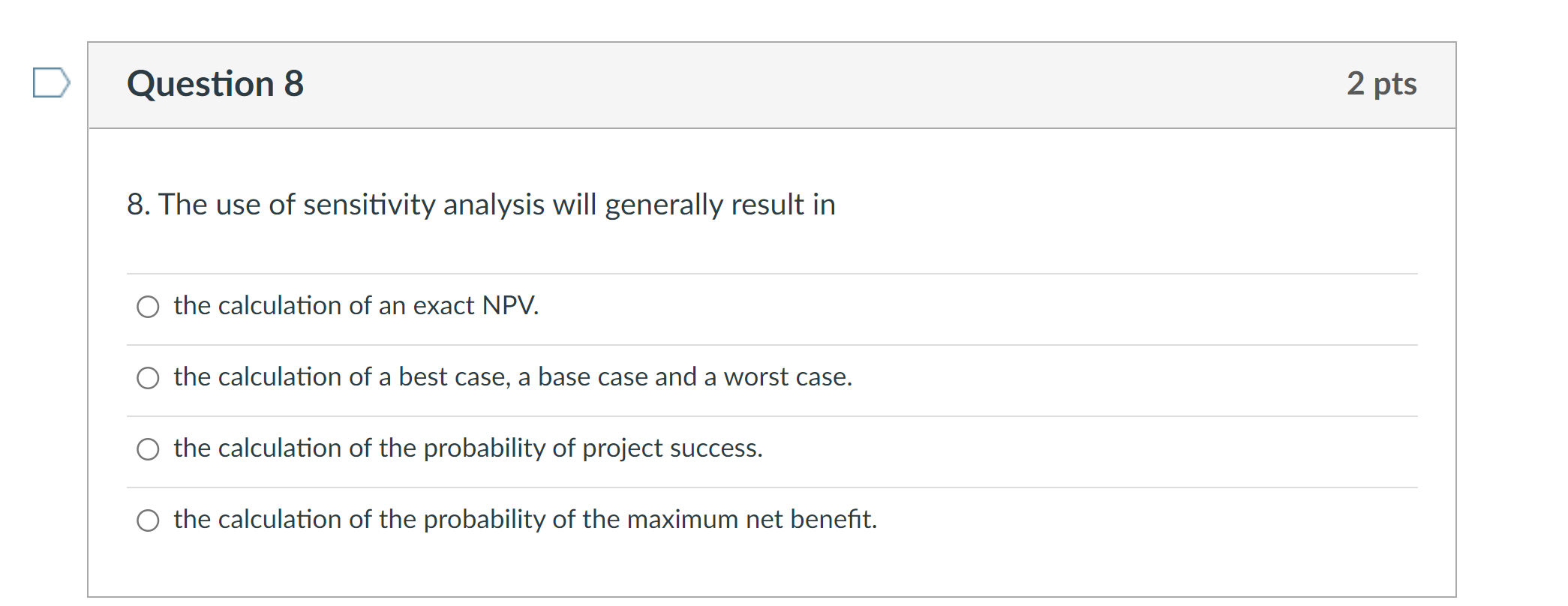 Question 8

2 pts

8. The use of sensitivity analysis will generally result in

the calculation of an exact NPV.

the calculation of a best case, a base case and a worst case.

the calculation of the probability of project success.

the calculation of the probability of the maximum net benefit.